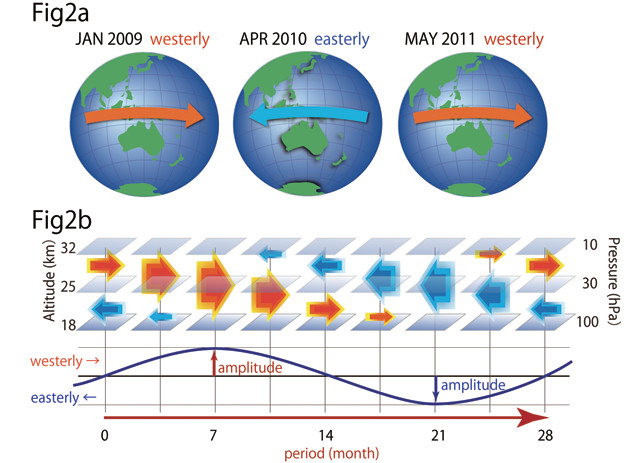 Fig2a

JAN 2009 westerly

APR 2010 easterly

MAY 2011 westerly

Fig2b

Altitude (km)

32

25

18

Pressure (hPa)

10

30

100

westerly →

easterly ←

amplitude

amplitude

0

7

14

21

28

period (month)